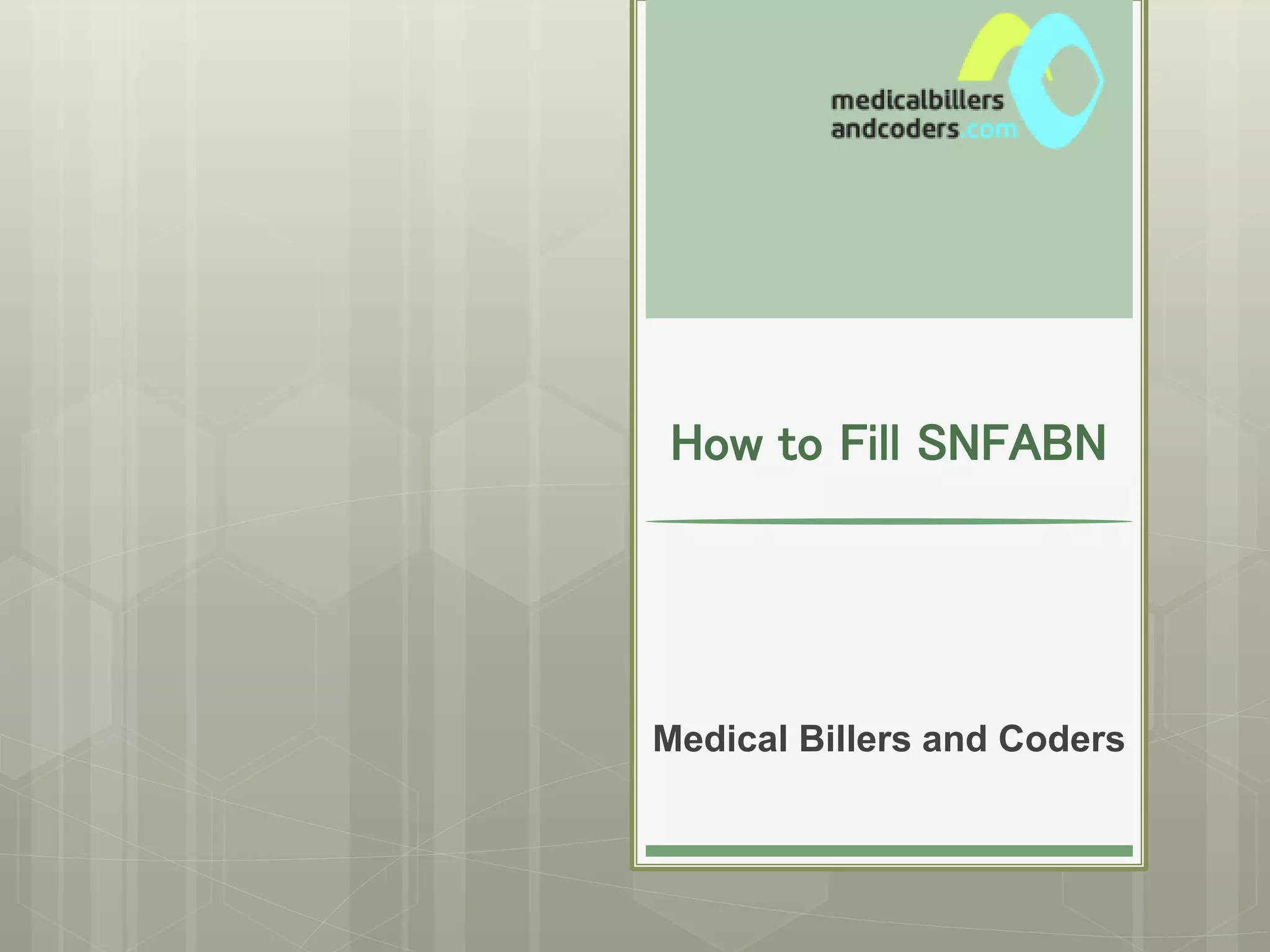 medicalbillers andcoders.com

How to Fill SNFABN

Medical Billers and Coders